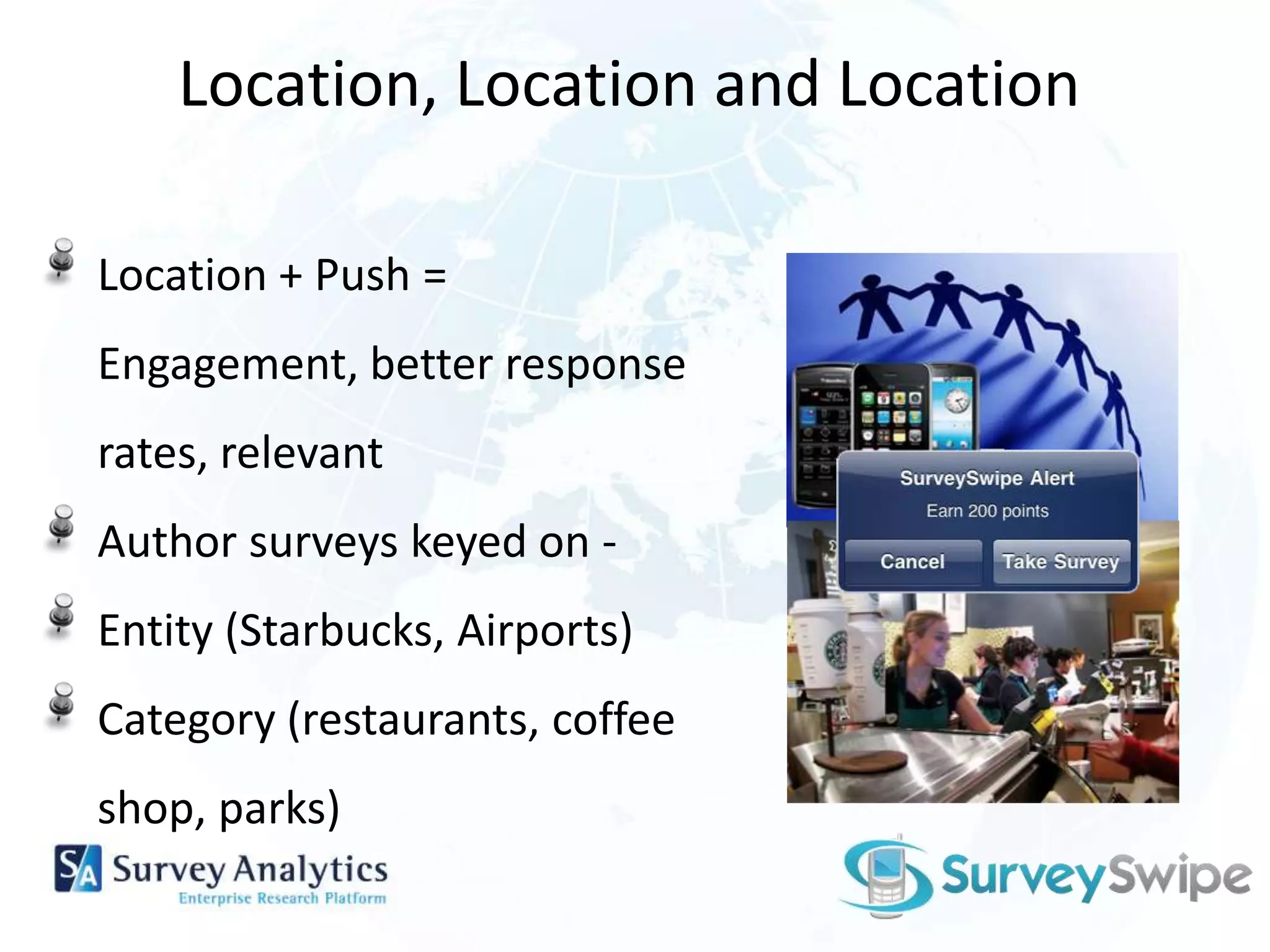 Location, Location and Location

Location + Push = Engagement, better response rates, relevant

Author surveys keyed on -

Entity (Starbucks, Airports)

Category (restaurants, coffee shop, parks)

SurveySwipe Alert
Earn 200 points
Cancel
Take Survey

SA Survey Analytics
Enterprise Research Platform

SurveySwipe